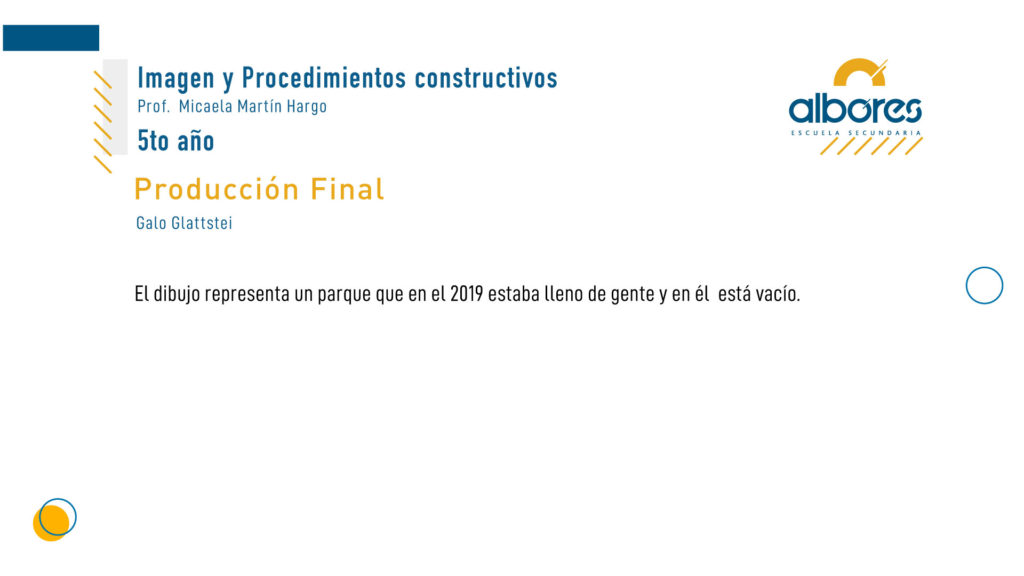 Imagen y Procedimientos constructivos
Prof. Micaela Martín Hargo
5to año

albores
ESCUELA SECUNDARIA

Producción Final
Galo Glattstei

El dibujo representa un parque que en el 2019 estaba lleno de gente y en él está vacío.